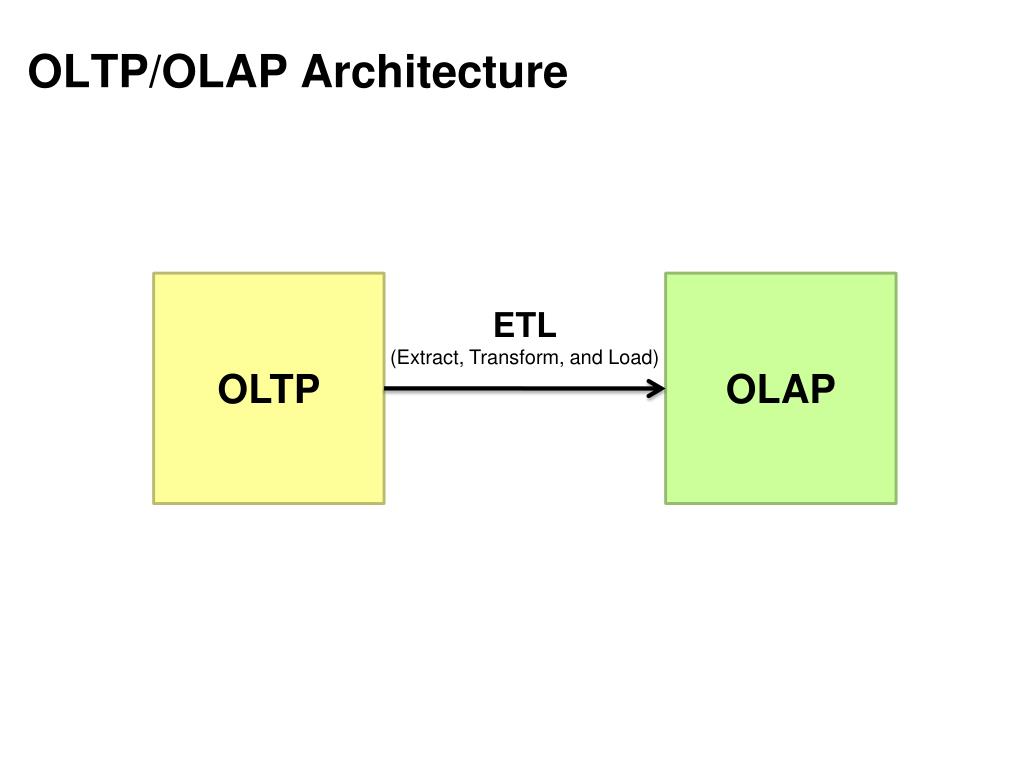 OLTP/OLAP Architecture

OLTP

ETL
(Extract, Transform, and Load)

OLAP